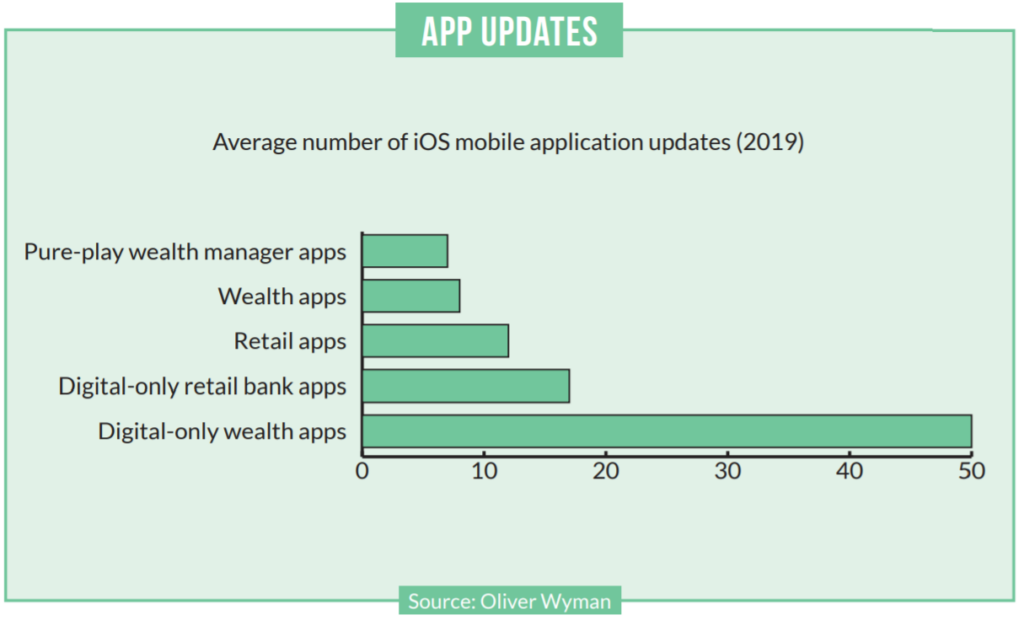 APP UPDATES

Average number of iOS mobile application updates (2019)

Pure-play wealth manager apps
Wealth apps
Retail apps
Digital-only retail bank apps
Digital-only wealth apps

0 10 20 30 40 50

Source: Oliver Wyman